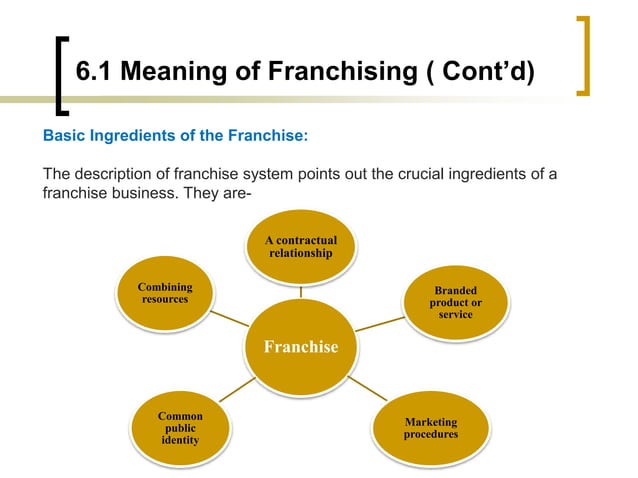 6.1 Meaning of Franchising ( Cont'd)

Basic Ingredients of the Franchise:

The description of franchise system points out the crucial ingredients of a franchise business. They are-

A contractual relationship

Combining resources

Branded product or service

Franchise

Common public identity

Marketing procedures